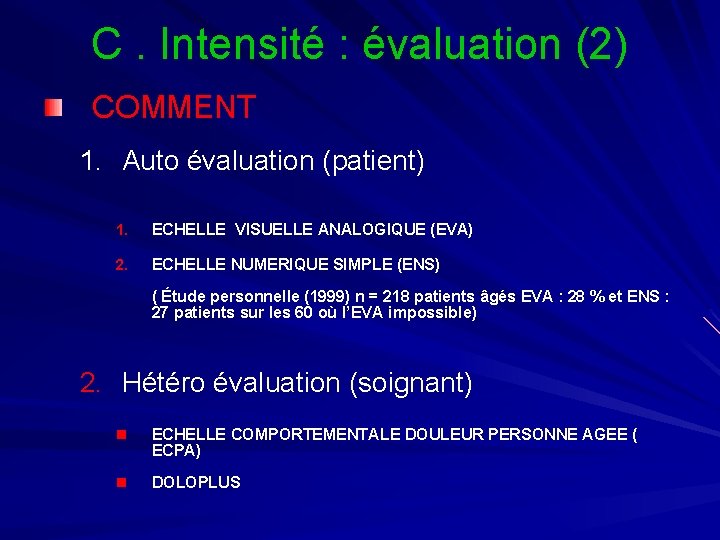 C . Intensité : évaluation (2)

COMMENT

1. Auto évaluation (patient)

1. ECHELLE VISUELLE ANALOGIQUE (EVA)

2. ECHELLE NUMERIQUE SIMPLE (ENS)

( Étude personnelle (1999) n = 218 patients âgés EVA : 28 % et ENS : 27 patients sur les 60 où l'EVA impossible)

2. Hétéro évaluation (soignant)

ECHELLE COMPORTEMENTALE DOULEUR PERSONNE AGEE ( ECPA)

DOLOPLUS